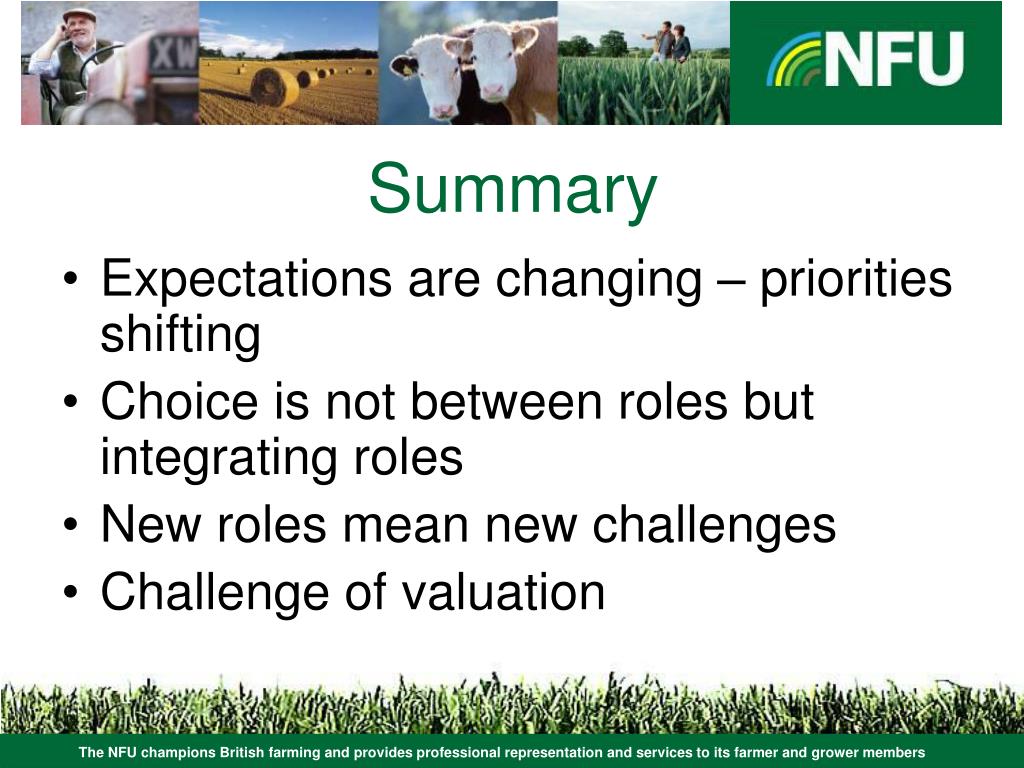 XW

NFU

Summary

• Expectations are changing – priorities shifting
• Choice is not between roles but integrating roles
• New roles mean new challenges
• Challenge of valuation

The NFU champions British farming and provides professional representation and services to its farmer and grower members